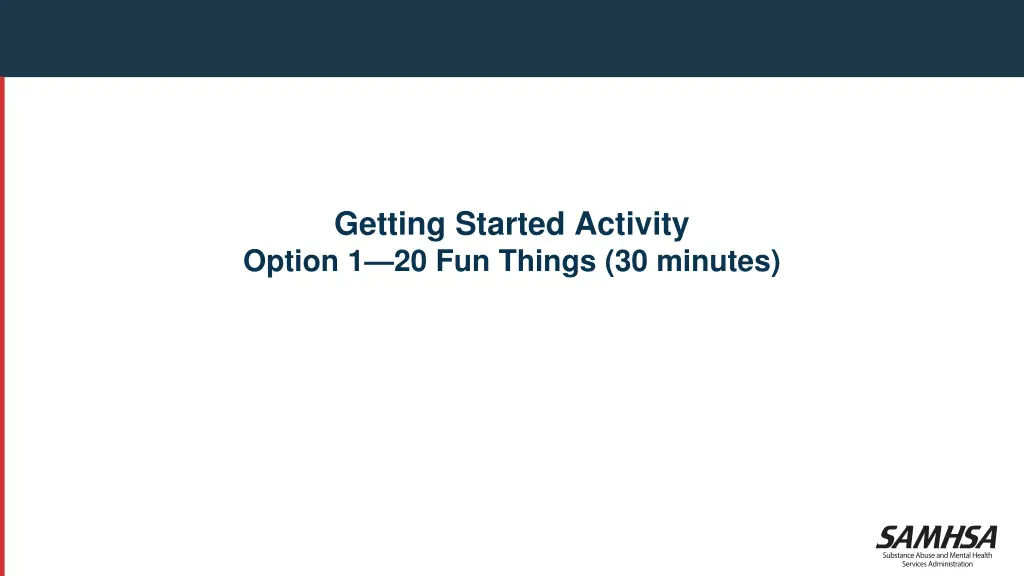 Getting Started Activity
Option 1—20 Fun Things (30 minutes)

SAMHSA
Substance Abuse and Mental Health Services Administration